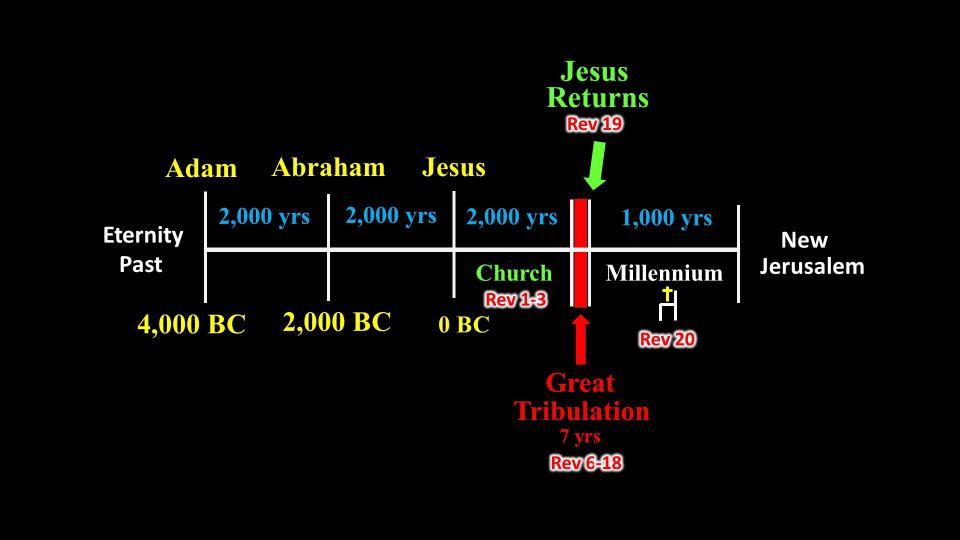 Jesus Returns
Rev 19

Adam Abraham Jesus

Eternity Past

2,000 yrs 2,000 yrs 2,000 yrs 1,000 yrs

New Jerusalem

Church
Rev 1-3

Millennium

Rev 20

4,000 BC 2,000 BC 0 BC

Great Tribulation
7 yrs
Rev 6-18